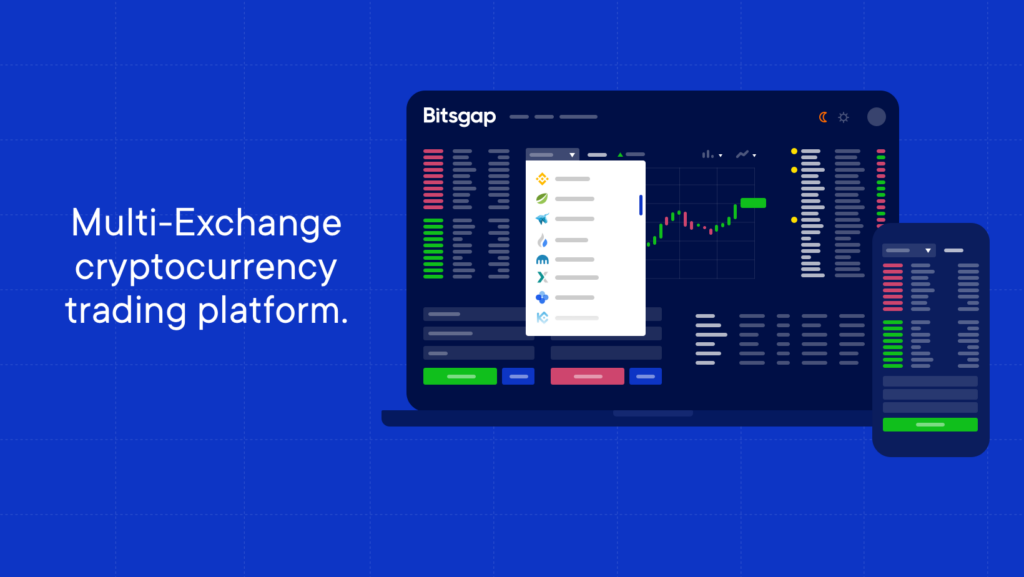 Multi-Exchange cryptocurrency trading platform.

Bitsgap